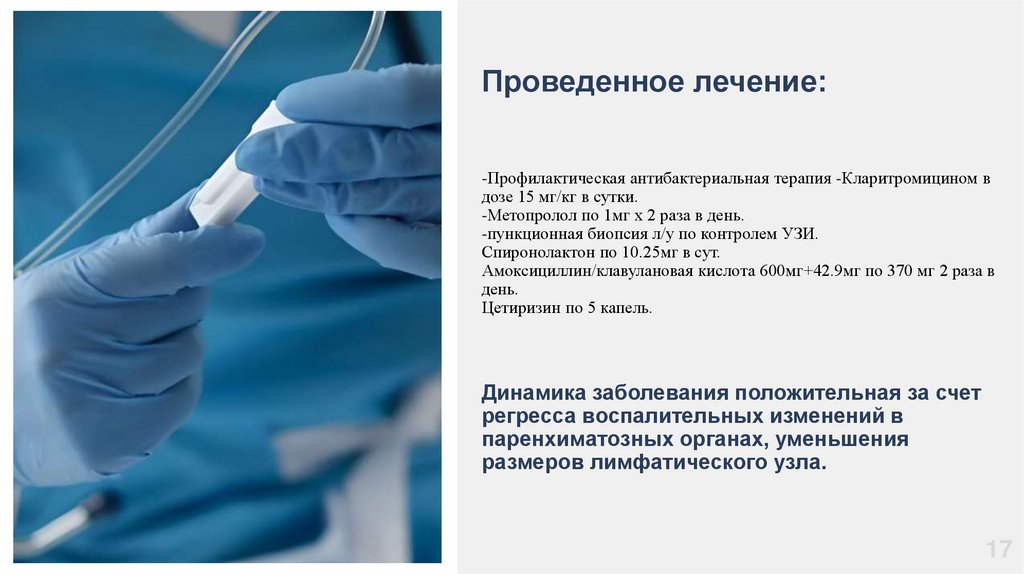 Проведенное лечение:

-Профилактическая антибактериальная терапия -Кларитромицином в дозе 15 мг/кг в сутки.
-Метопролол по 1мг х 2 раза в день.
-пункционная биопсия л/у по контролем УЗИ.
Спиронолактон по 10.25мг в сут.
Амоксициллин/клавулановая кислота 600мг+42.9мг по 370 мг 2 раза в день.
Цетиризин по 5 капель.

Динамика заболевания положительная за счет регресса воспалительных изменений в паренхиматозных органах, уменьшения размеров лимфатического узла.

17